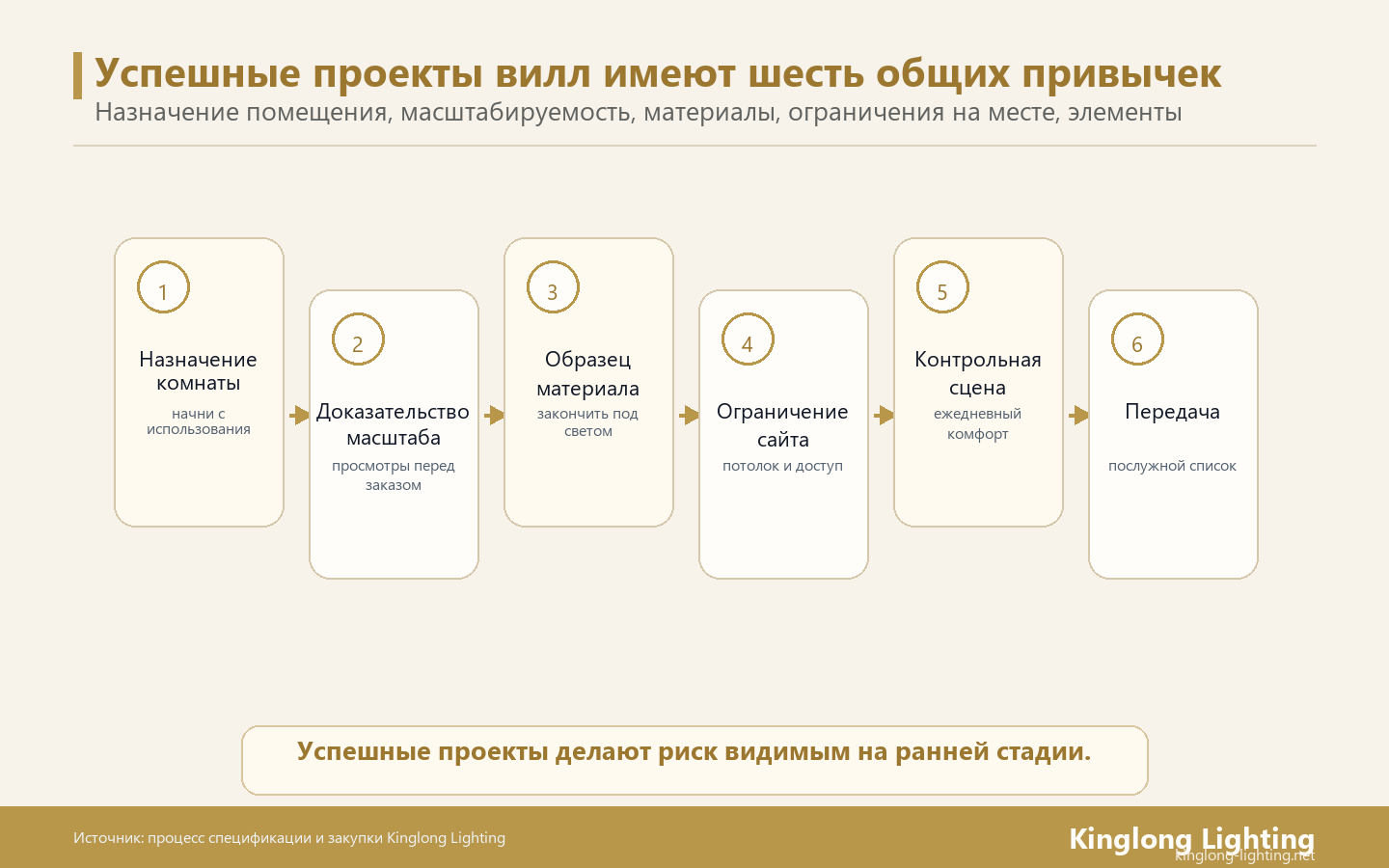 Успешные проекты вилл имеют шесть общих привычек
Назначение помещения, масштабируемость, материалы, ограничения на месте, элементы

1
Назначение комнаты
начни с использования

2
Доказательство масштаба
просмотры перед заказом

3
Образец материала
закончить под светом

4
Ограничение сайта
потолок и доступ

5
Контрольная сцена
ежедневный комфорт

6
Передача
послужной список

Успешные проекты делают риск видимым на ранней стадии.

Источник: процесс спецификации и закупки Kinglong Lighting
Kinglong Lighting
kinglong-lighting.net